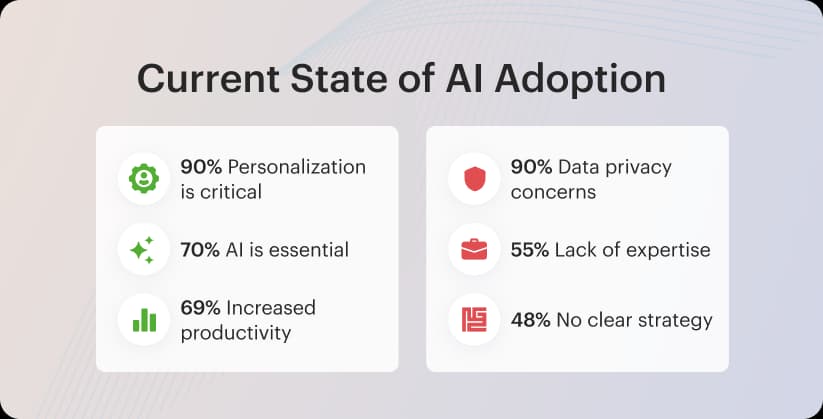 Current State of AI Adoption

90% Personalization is critical

70% AI is essential

69% Increased productivity

90% Data privacy concerns

55% Lack of expertise

48% No clear strategy